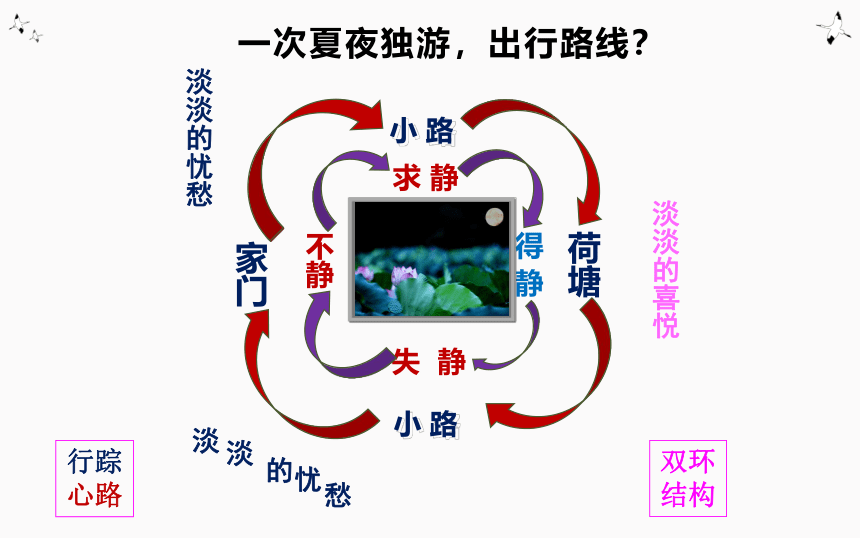 一次夏夜独游，出行路线？

淡淡的忧愁

小路

求静

家门

不静

得静

荷塘

淡淡的喜悦

失静

小路

淡淡的忧愁

行踪
心路

双环
结构